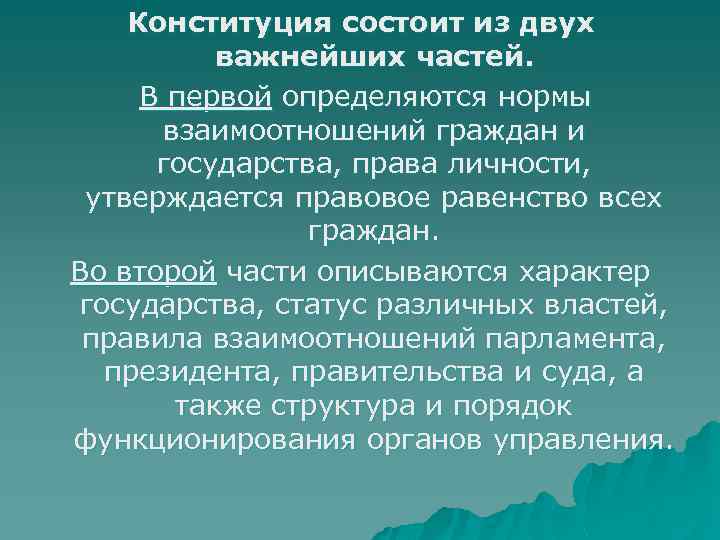 Конституция состоит из двух важнейших частей.

В первой определяются нормы взаимоотношений граждан и государства, права личности, утверждается правовое равенство всех граждан.

Во второй части описываются характер государства, статус различных властей, правила взаимоотношений парламента, президента, правительства и суда, а также структура и порядок функционирования органов управления.